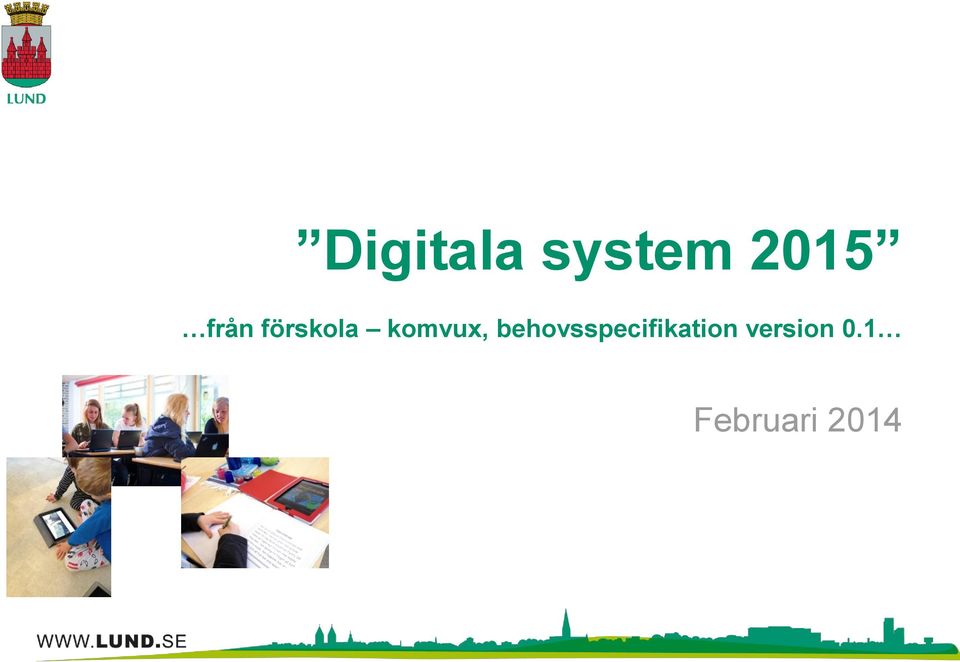 LUND

”Digitala system 2015”

…från förskola – komvux, behovsspecifikation version 0.1…

Februari 2014

WWW.LUND.SE